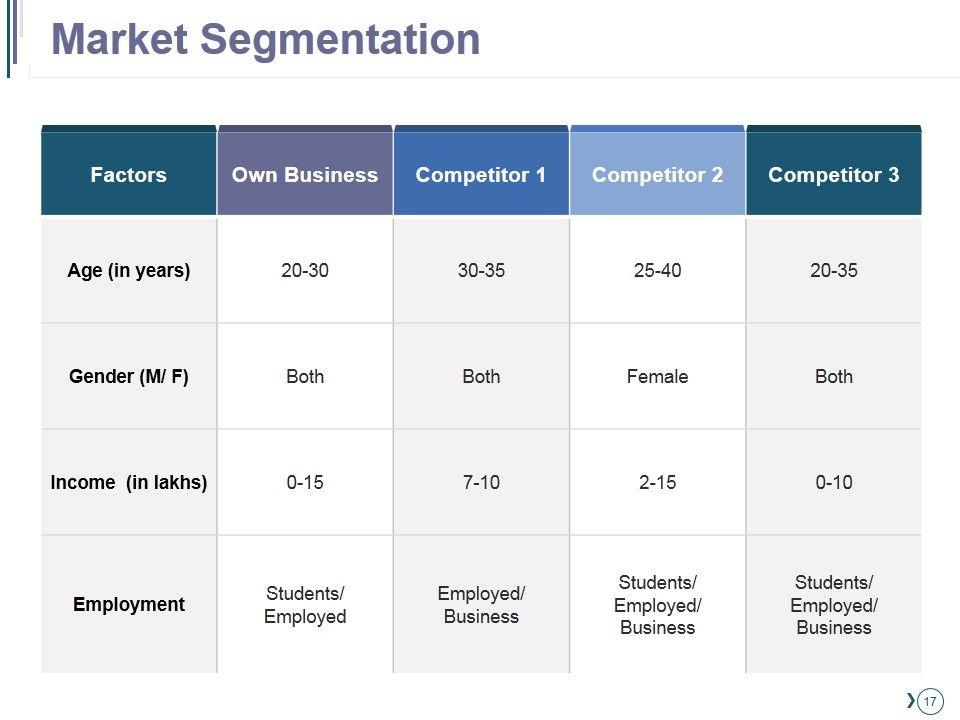 Market Segmentation

| Factors | Own Business | Competitor 1 | Competitor 2 | Competitor 3 |
|---|---|---|---|---|
| Age (in years) | 20-30 | 30-35 | 25-40 | 20-35 |
| Gender (M/ F) | Both | Both | Female | Both |
| Income (in lakhs) | 0-15 | 7-10 | 2-15 | 0-10 |
| Employment | Students/ Employed | Employed/ Business | Students/ Employed/ Business | Students/ Employed/ Business |

17